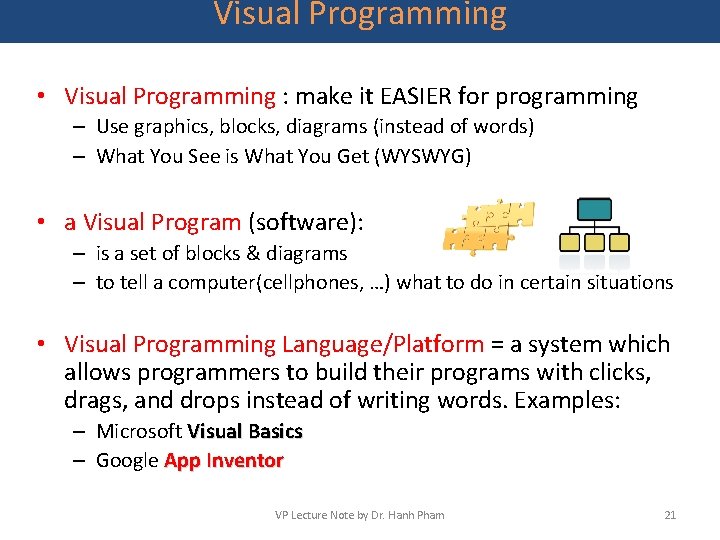 Visual Programming

• Visual Programming : make it EASIER for programming
– Use graphics, blocks, diagrams (instead of words)
– What You See is What You Get (WYSWYG)

• a Visual Program (software):
– is a set of blocks & diagrams
– to tell a computer(cellphones, …) what to do in certain situations

• Visual Programming Language/Platform = a system which allows programmers to build their programs with clicks, drags, and drops instead of writing words. Examples:
– Microsoft Visual Basics
– Google App Inventor

VP Lecture Note by Dr. Hanh Pham

21